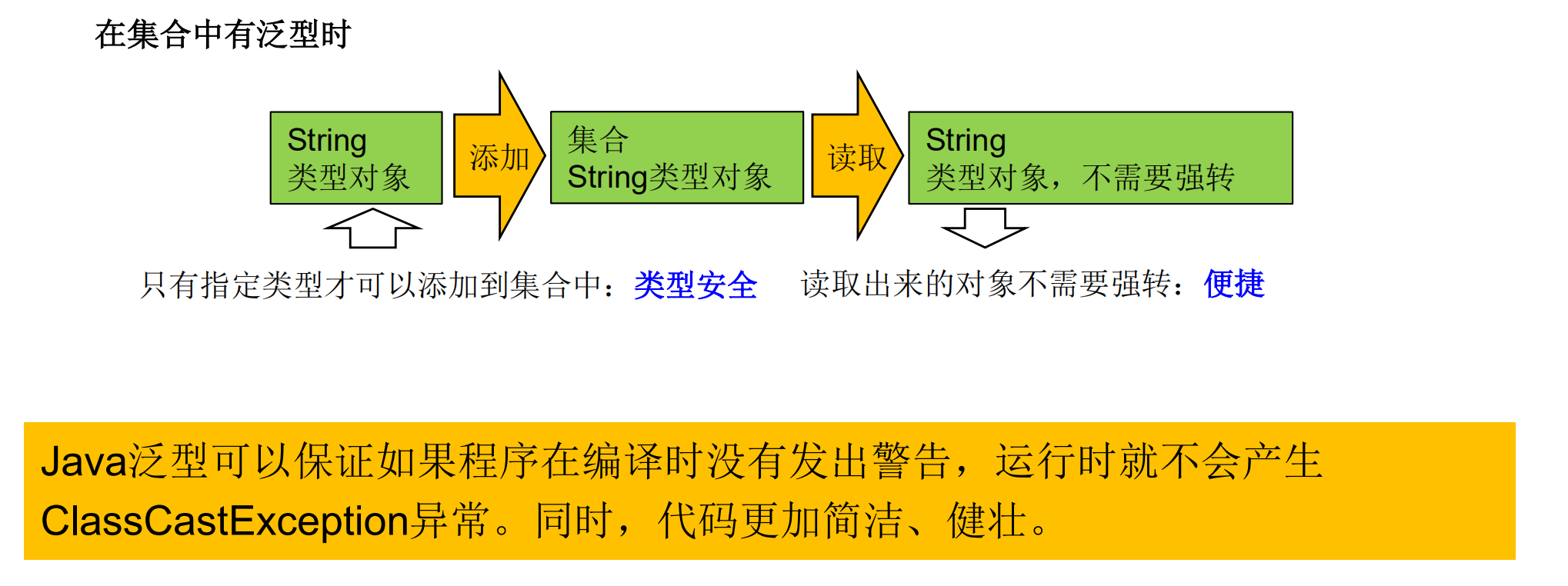 在集合中有泛型时

String
类型对象

添加

集合
String类型对象

读取

String
类型对象，不需要强转

只有指定类型才可以添加到集合中：类型安全

读取出来的对象不需要强转：便捷

Java泛型可以保证如果程序在编译时没有发出警告，运行时就不会产生ClassCastException异常。同时，代码更加简洁、健壮。